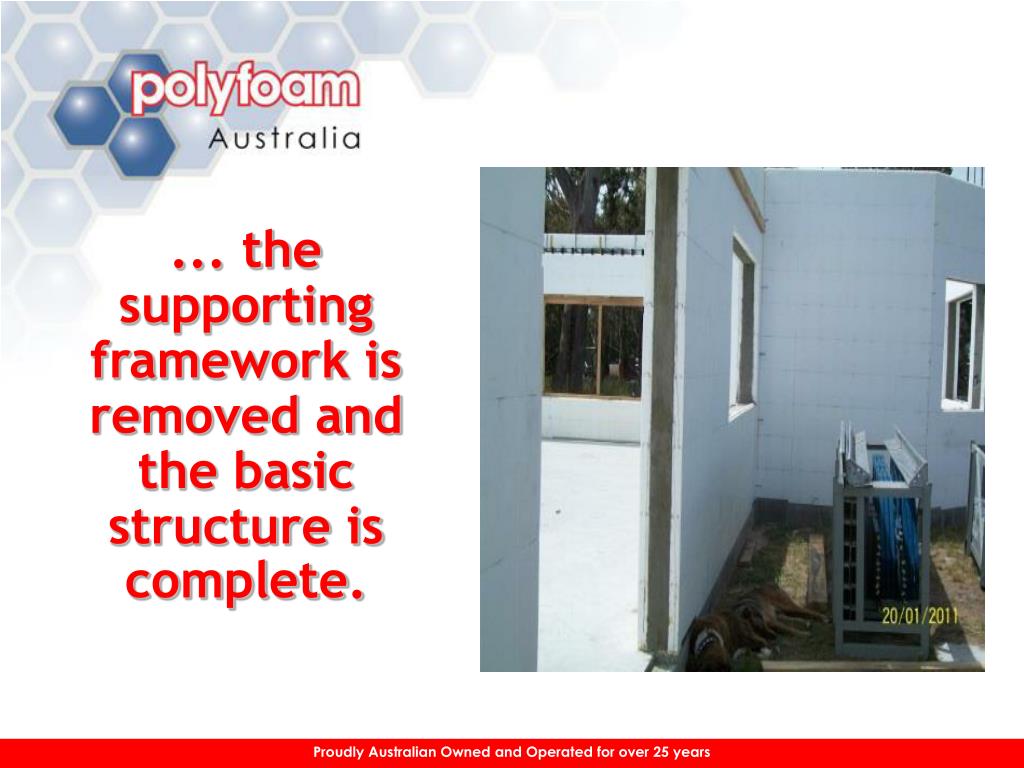 polyfoam
Australia

... the supporting framework is removed and the basic structure is complete.

20/01/2011

Proudly Australian Owned and Operated for over 25 years